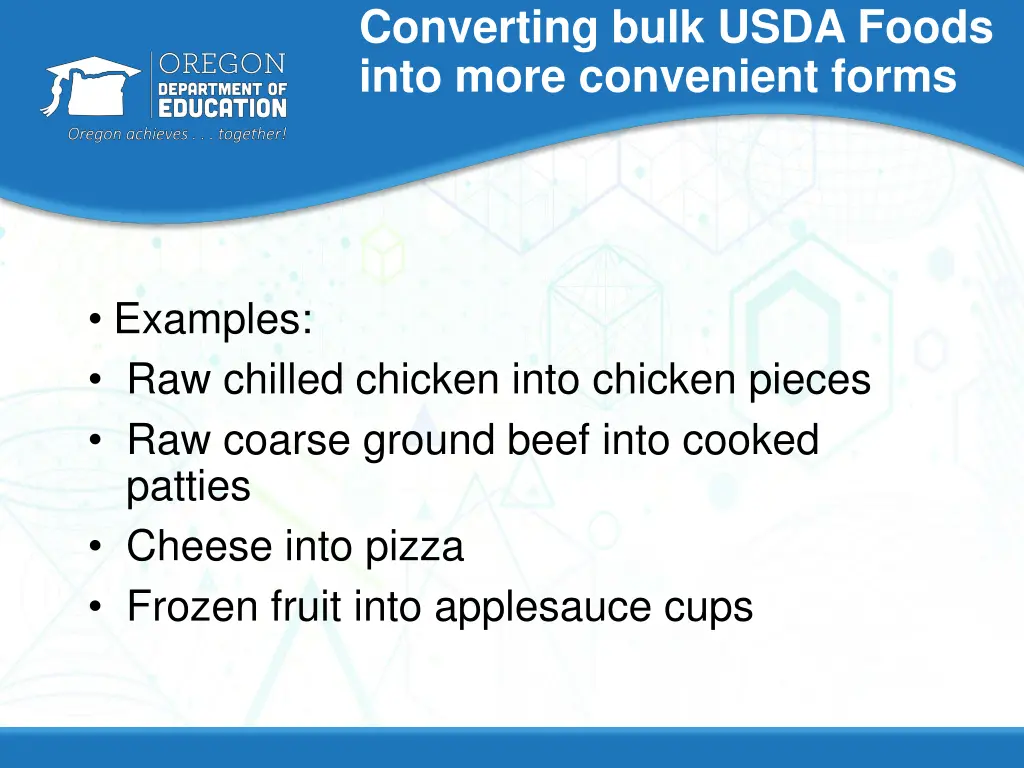 OREGON
DEPARTMENT OF
EDUCATION
Oregon achieves . . . together!

Converting bulk USDA Foods into more convenient forms

• Examples:
• Raw chilled chicken into chicken pieces
• Raw coarse ground beef into cooked patties
• Cheese into pizza
• Frozen fruit into applesauce cups